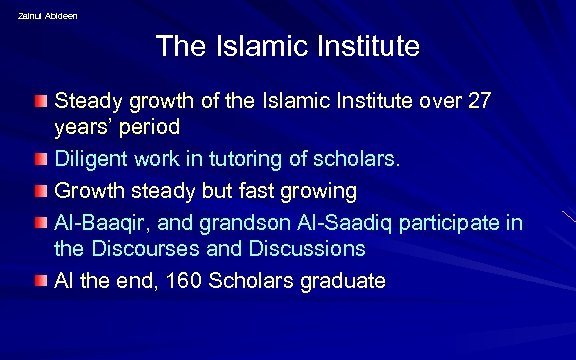 Zainul Abideen

The Islamic Institute

- Steady growth of the Islamic Institute over 27 years' period
- Diligent work in tutoring of scholars.
- Growth steady but fast growing
- Al-Baaqir, and grandson Al-Saadiq participate in the Discourses and Discussions
- Al the end, 160 Scholars graduate